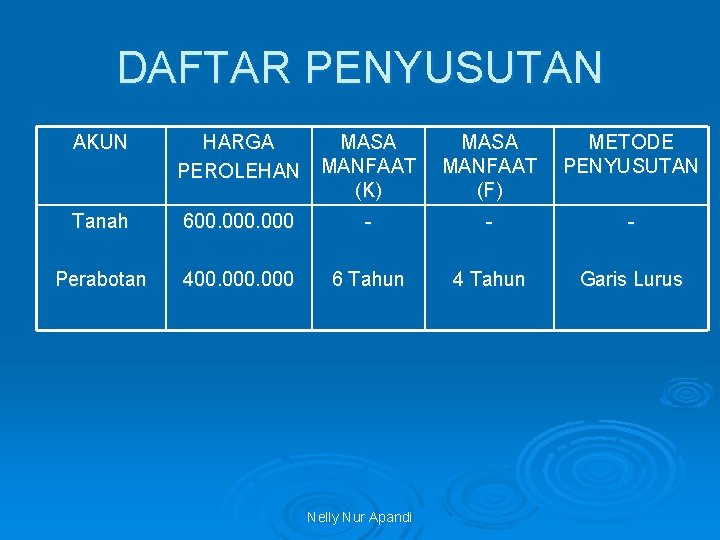 DAFTAR PENYUSUTAN

| AKUN | HARGA PEROLEHAN | MASA MANFAAT (K) | MASA MANFAAT (F) | METODE PENYUSUTAN |
|---|---|---|---|---|
| Tanah | 600.000.000 | - | - | - |
| Perabotan | 400.000.000 | 6 Tahun | 4 Tahun | Garis Lurus |

Nelly Nur Apandi